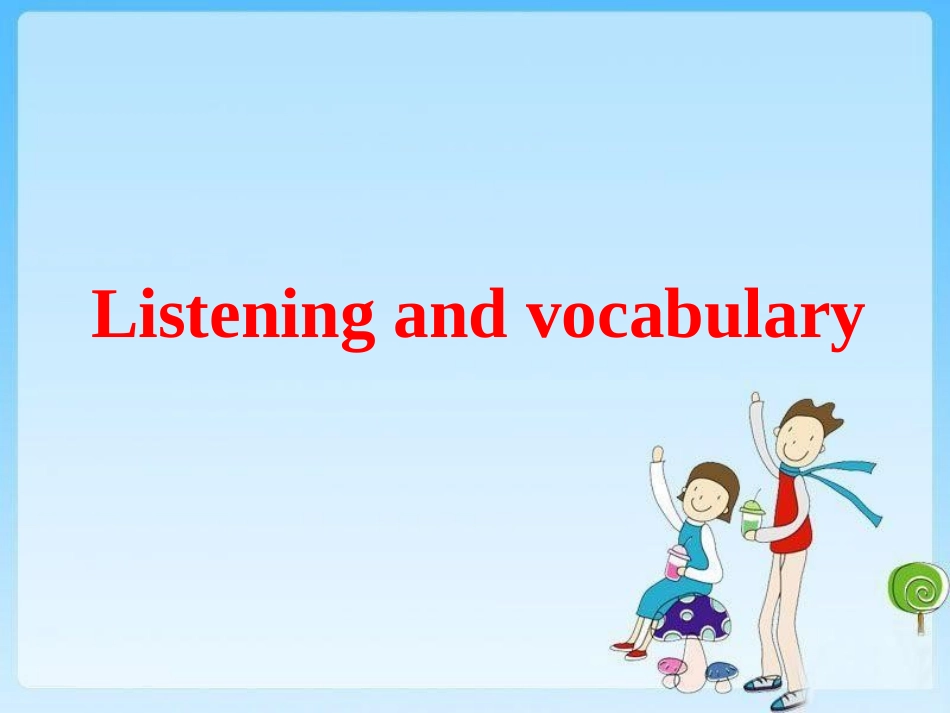 Listening and vocabulary